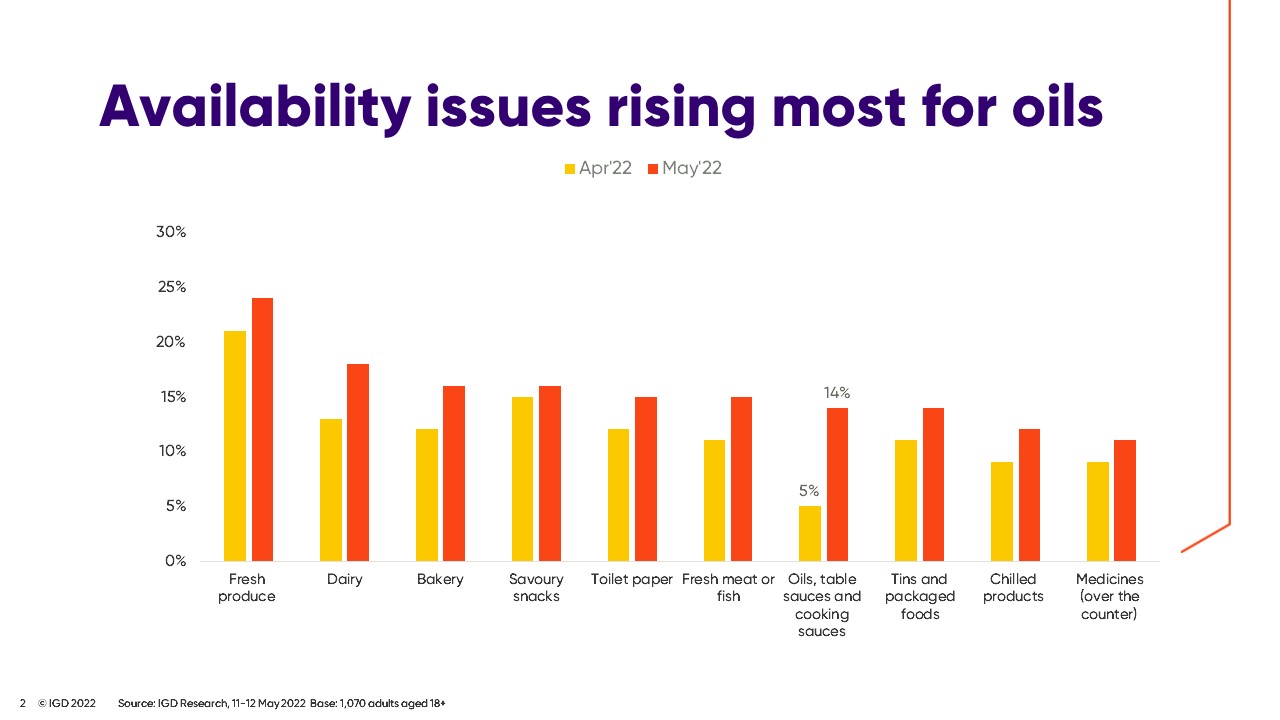 Availability issues rising most for oils

Apr'22 May'22

30%
25%
20%
15%
10%
5%
0%

14%
5%

Fresh produce
Dairy
Bakery
Savoury snacks
Toilet paper
Fresh meat or fish
Oils, table sauces and cooking sauces
Tins and packaged foods
Chilled products
Medicines (over the counter)

2 © IGD 2022 Source: IGD Research, 11-12 May 2022 Base: 1,070 adults aged 18+